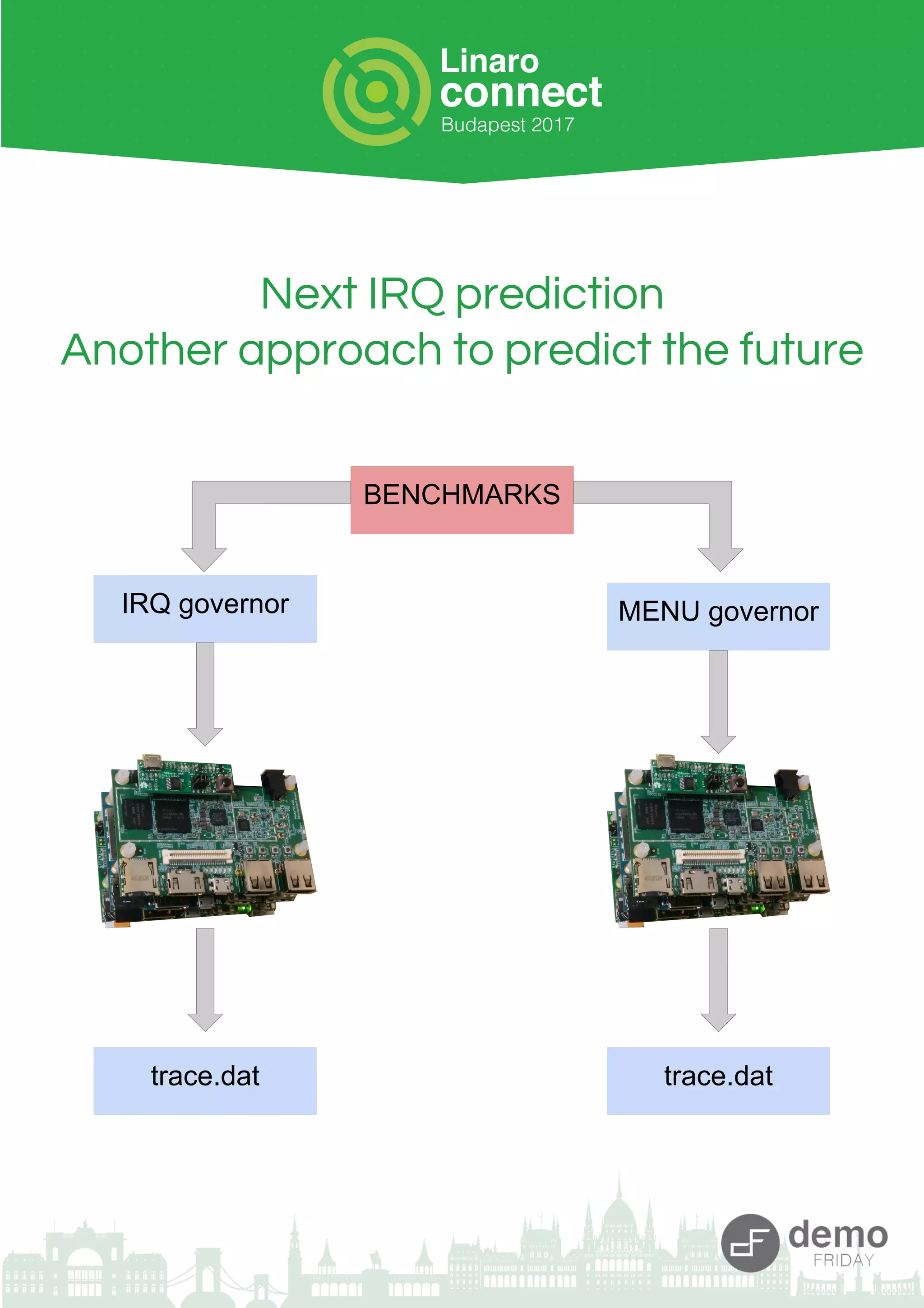 Linaro
connect
Budapest 2017

Next IRQ prediction
Another approach to predict the future

BENCHMARKS

IRQ governor

MENU governor

trace.dat

trace.dat

demo
FRIDAY